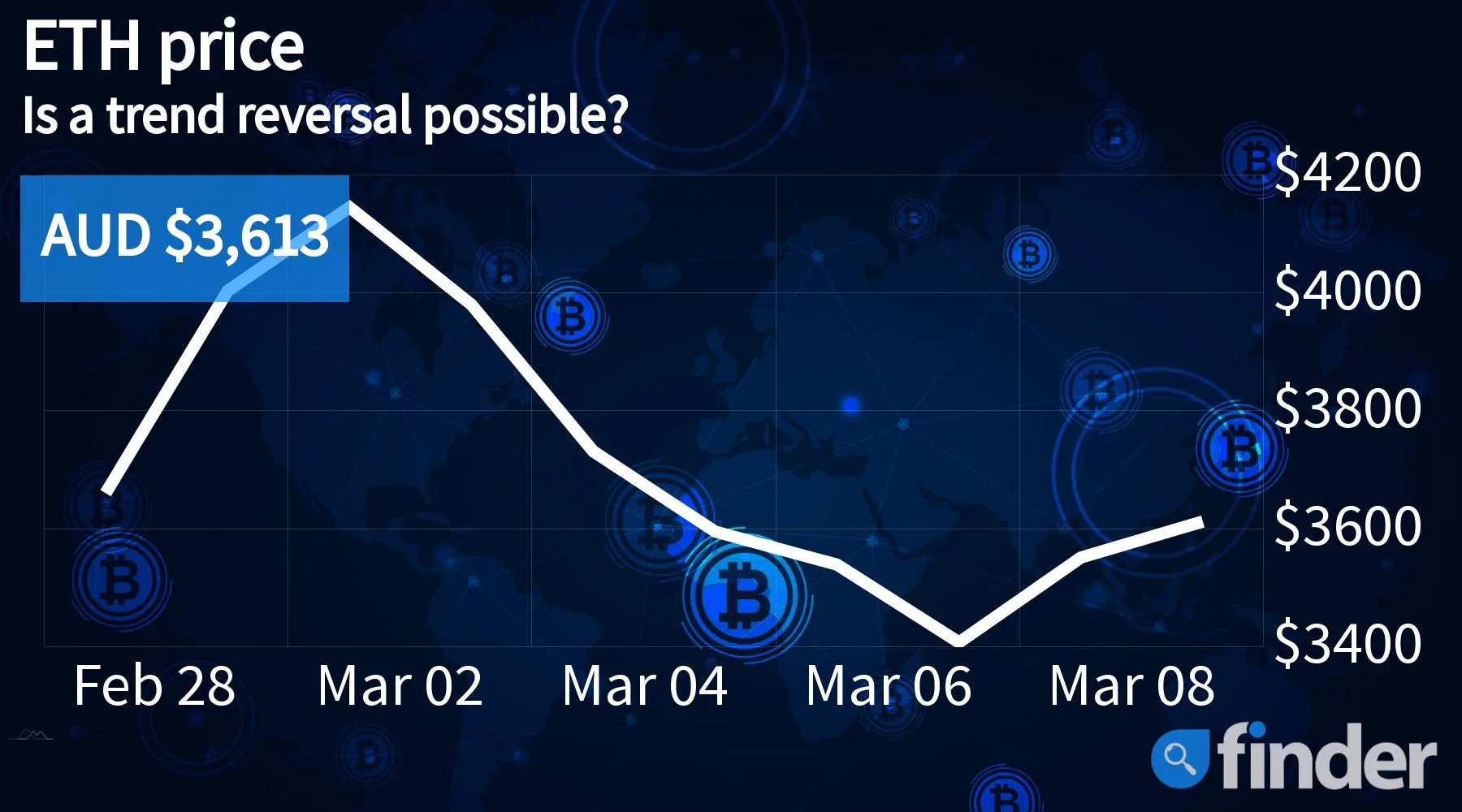 ETH price
Is a trend reversal possible?

AUD $3,613

$4200
$4000
$3800
$3600
$3400

Feb 28
Mar 02
Mar 04
Mar 06
Mar 08

finder